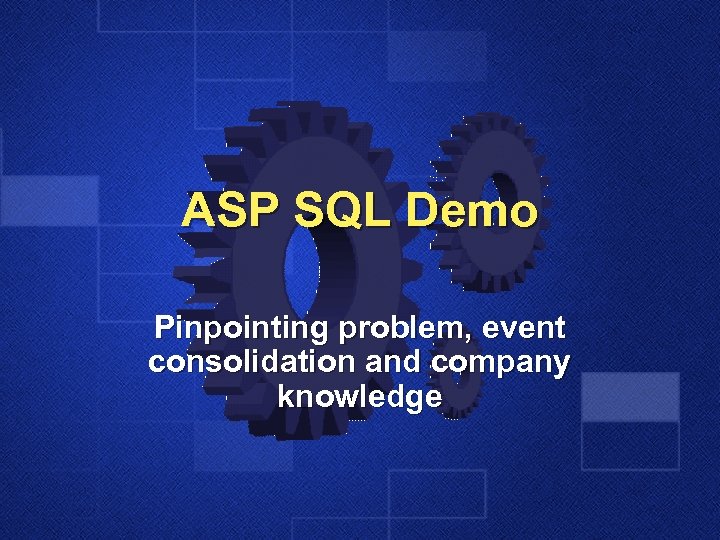 ASP SQL Demo

Pinpointing problem, event consolidation and company knowledge